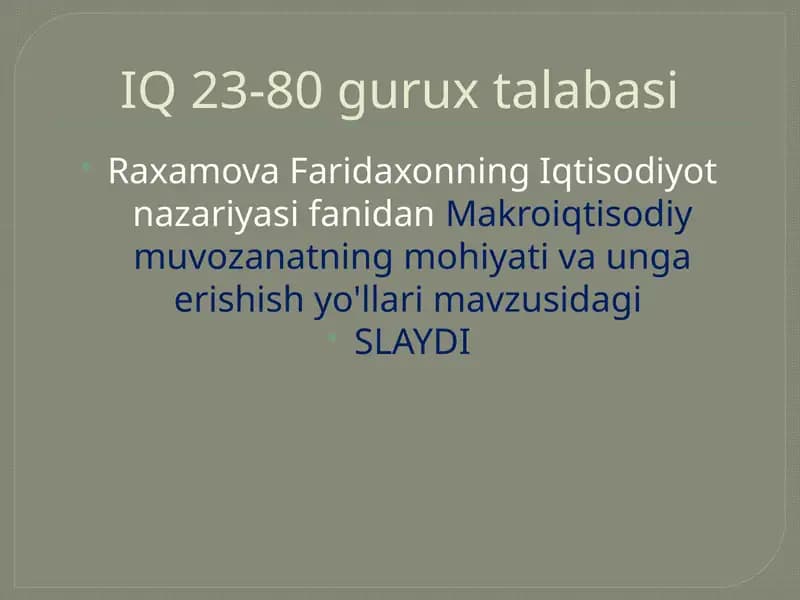 IQ 23-80 gurux talabasi

Raxamova Faridaxonning Iqtisodiyot nazariyasi fanidan Makroiqtisodiy muvozanatning mohiyati va unga erishish yo'llari mavzusidagi

SLAYDI